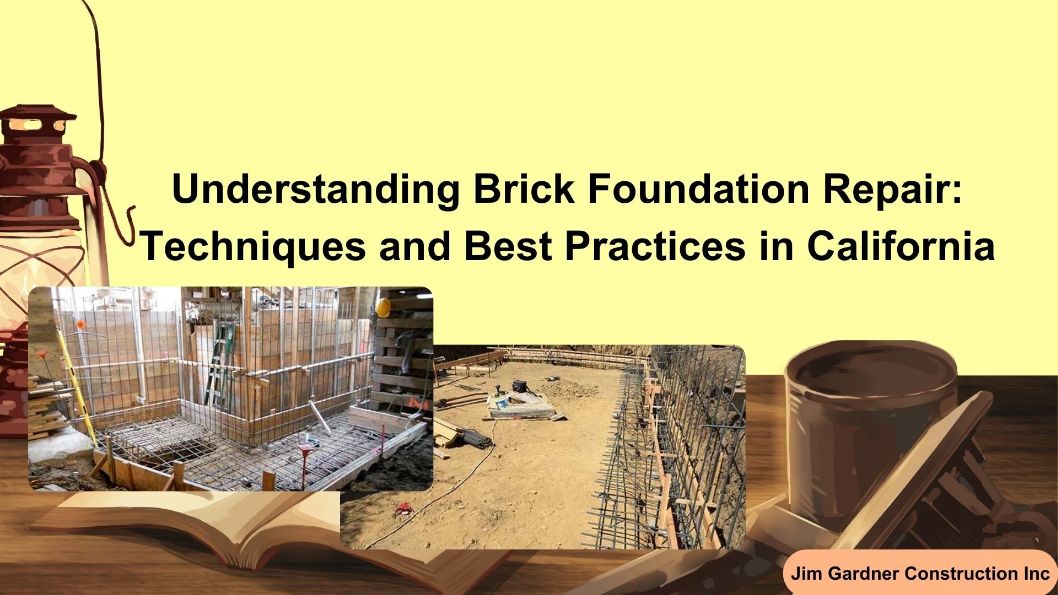 Understanding Brick Foundation Repair: Techniques and Best Practices in California

Jim Gardner Construction Inc